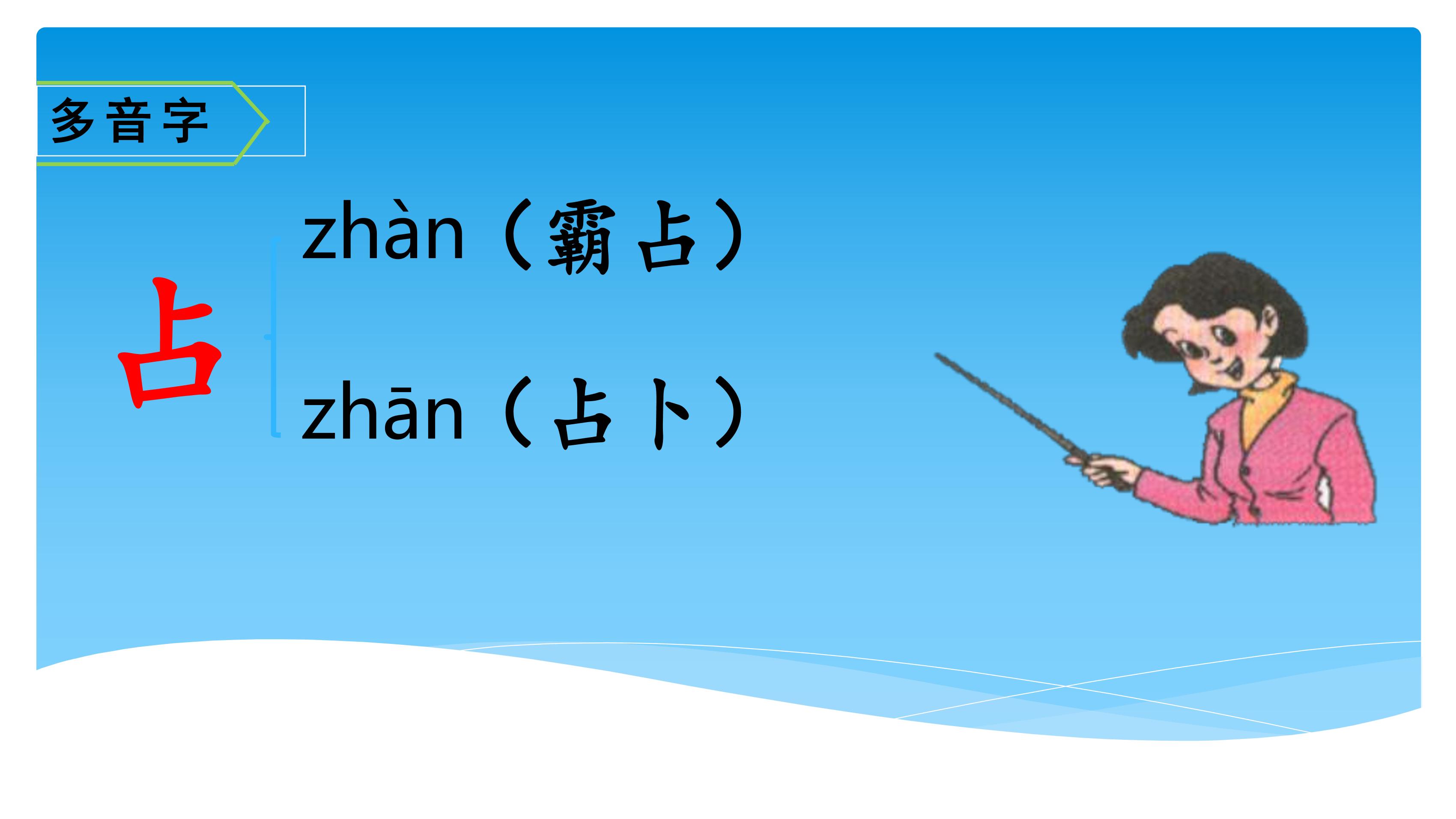 多音字

占

zhàn（霸占）

zhān（占卜）